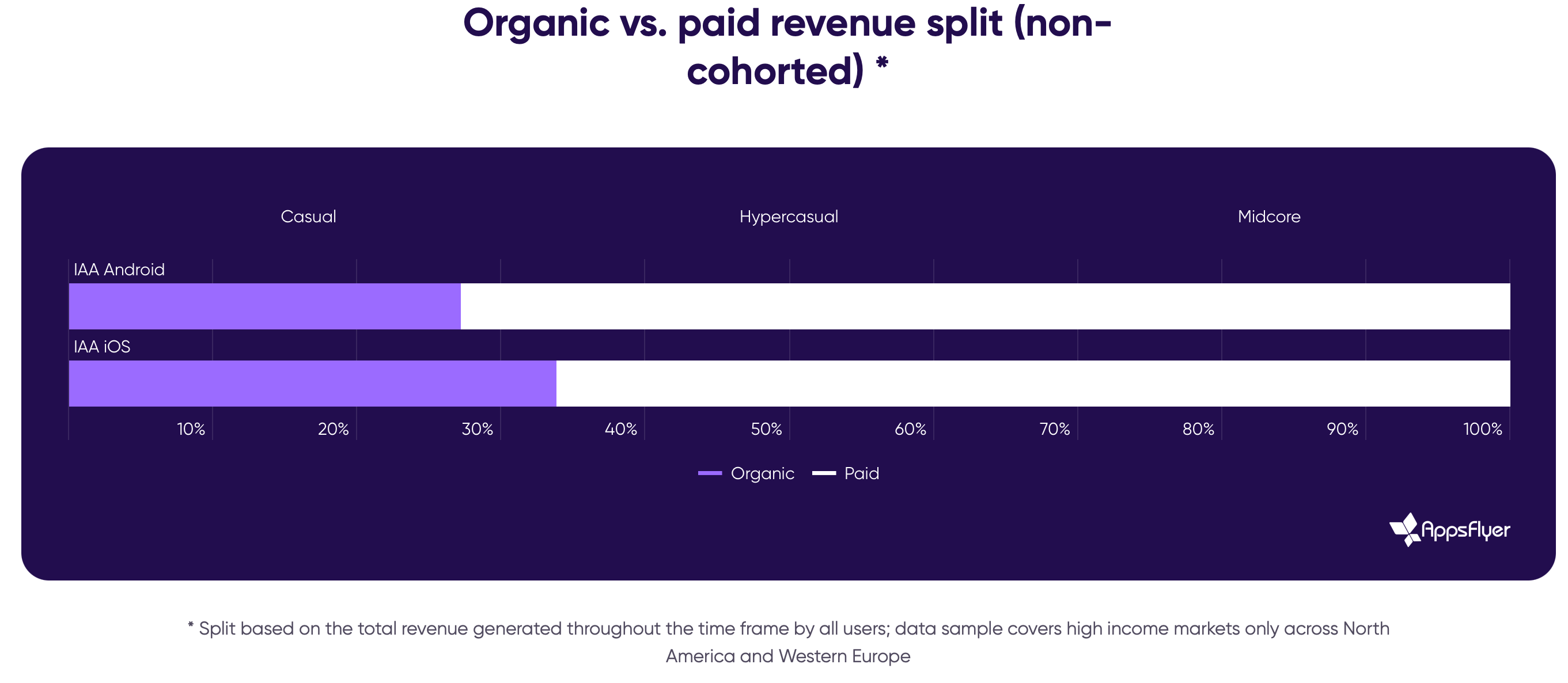 Organic vs. paid revenue split (non-cohorted) *

Casual Hypercasual Midcore

IAA Android

IAA iOS

10% 20% 30% 40% 50% 60% 70% 80% 90% 100%

Organic Paid

AppsFlyer

* Split based on the total revenue generated throughout the time frame by all users; data sample covers high income markets only across North America and Western Europe